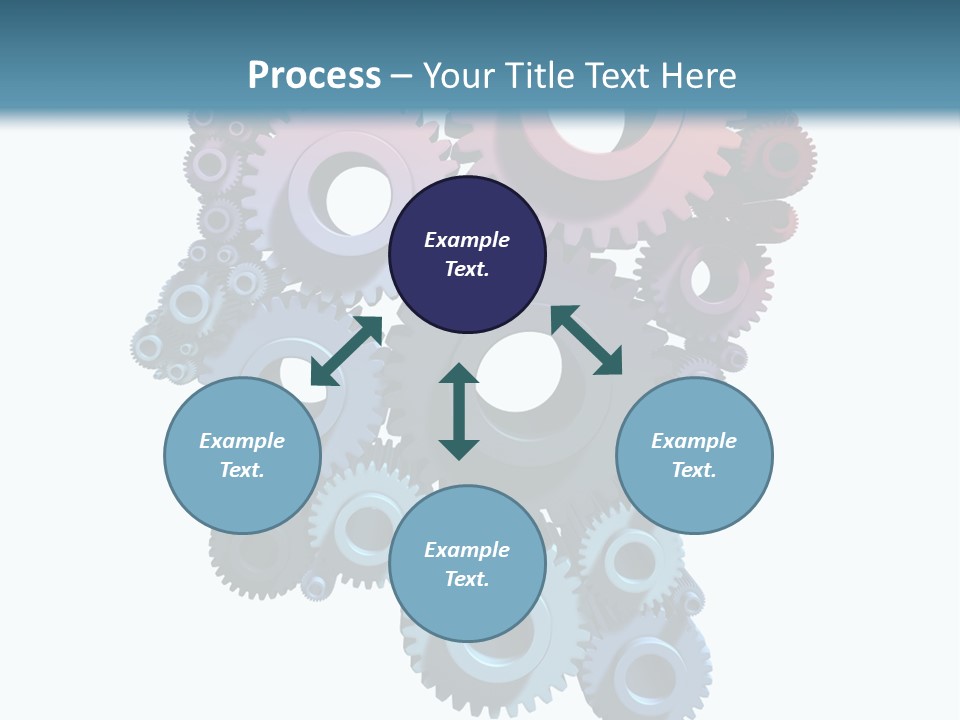 Process – Your Title Text Here

Example Text.

Example Text.

Example Text.

Example Text.